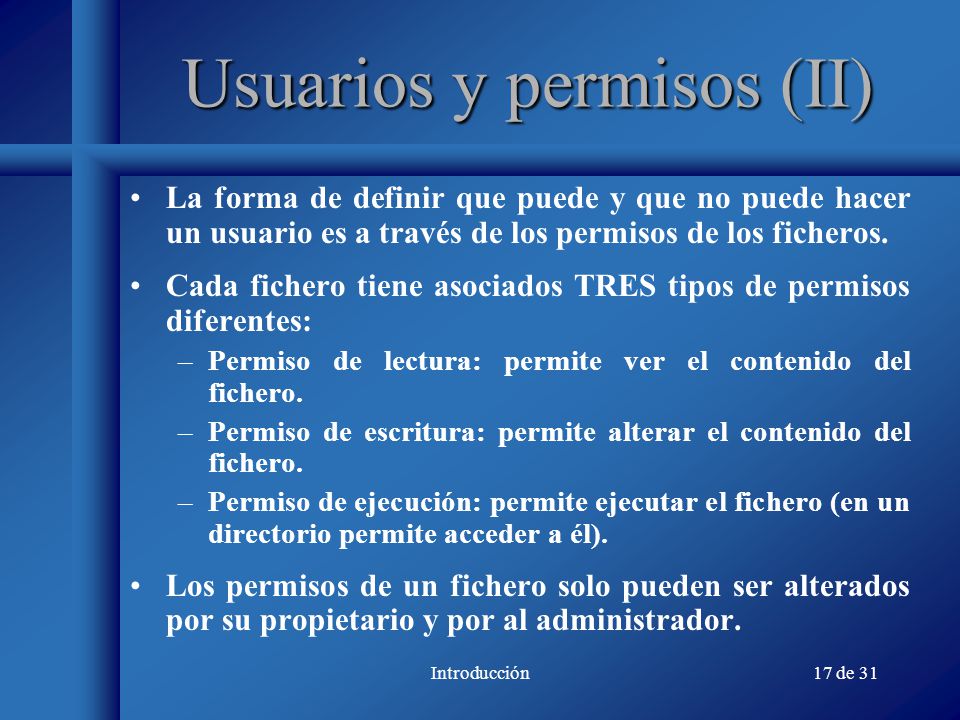 Usuarios y permisos (II)

• La forma de definir que puede y que no puede hacer un usuario es a través de los permisos de los ficheros.

• Cada fichero tiene asociados TRES tipos de permisos diferentes:

– Permiso de lectura: permite ver el contenido del fichero.

– Permiso de escritura: permite alterar el contenido del fichero.

– Permiso de ejecución: permite ejecutar el fichero (en un directorio permite acceder a él).

• Los permisos de un fichero solo pueden ser alterados por su propietario y por al administrador.

Introducción

17 de 31